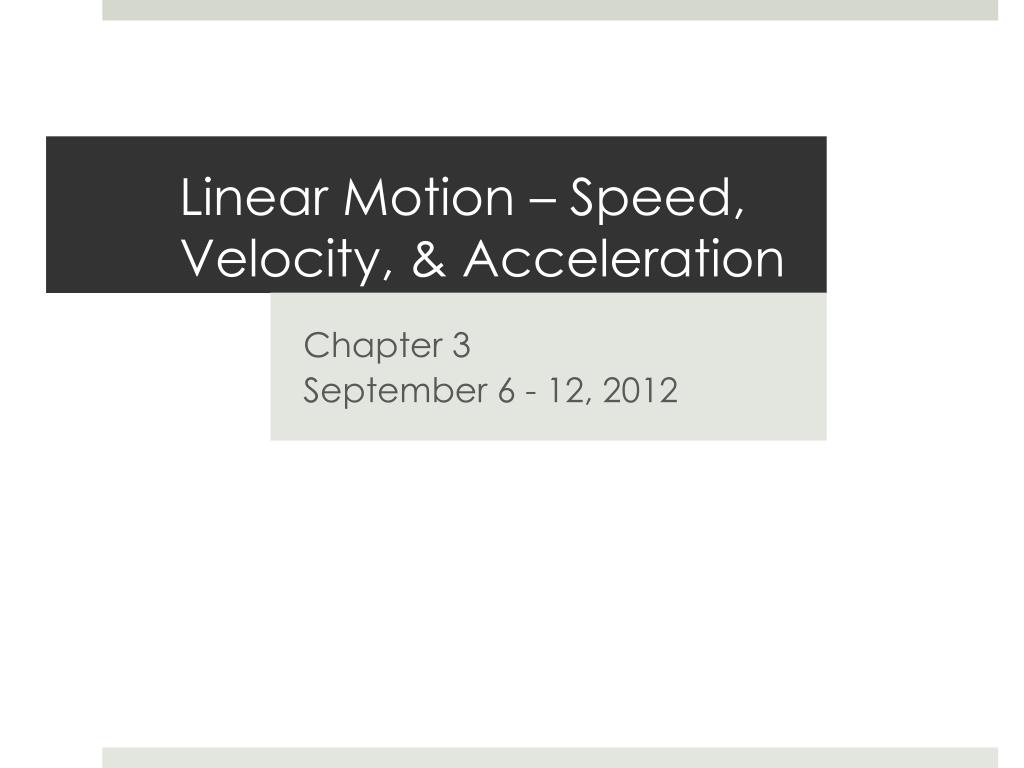 Linear Motion – Speed, Velocity, & Acceleration

Chapter 3
September 6 - 12, 2012